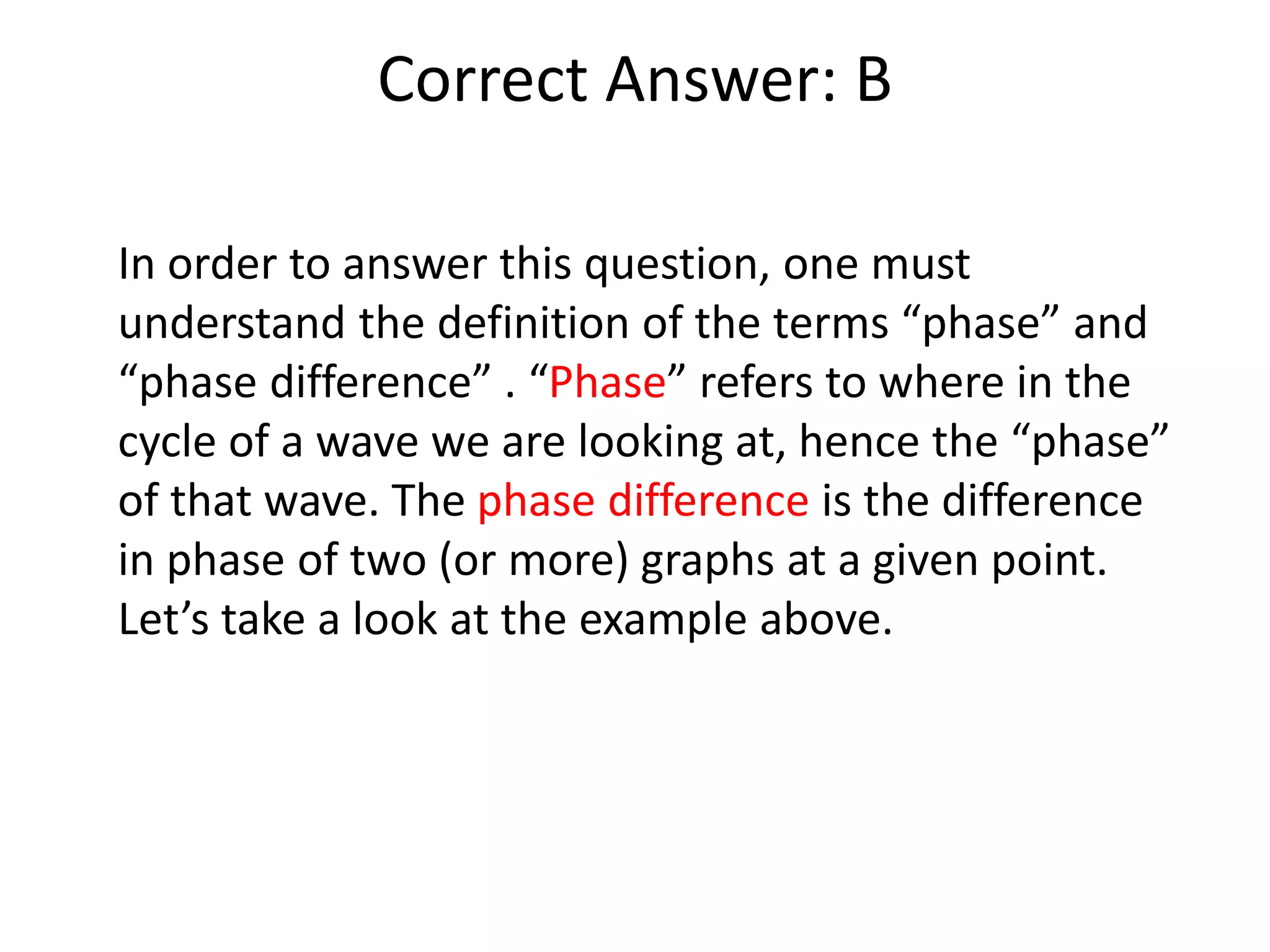 Correct Answer: B

In order to answer this question, one must understand the definition of the terms “phase” and “phase difference” . “Phase” refers to where in the cycle of a wave we are looking at, hence the “phase” of that wave. The phase difference is the difference in phase of two (or more) graphs at a given point. Let’s take a look at the example above.